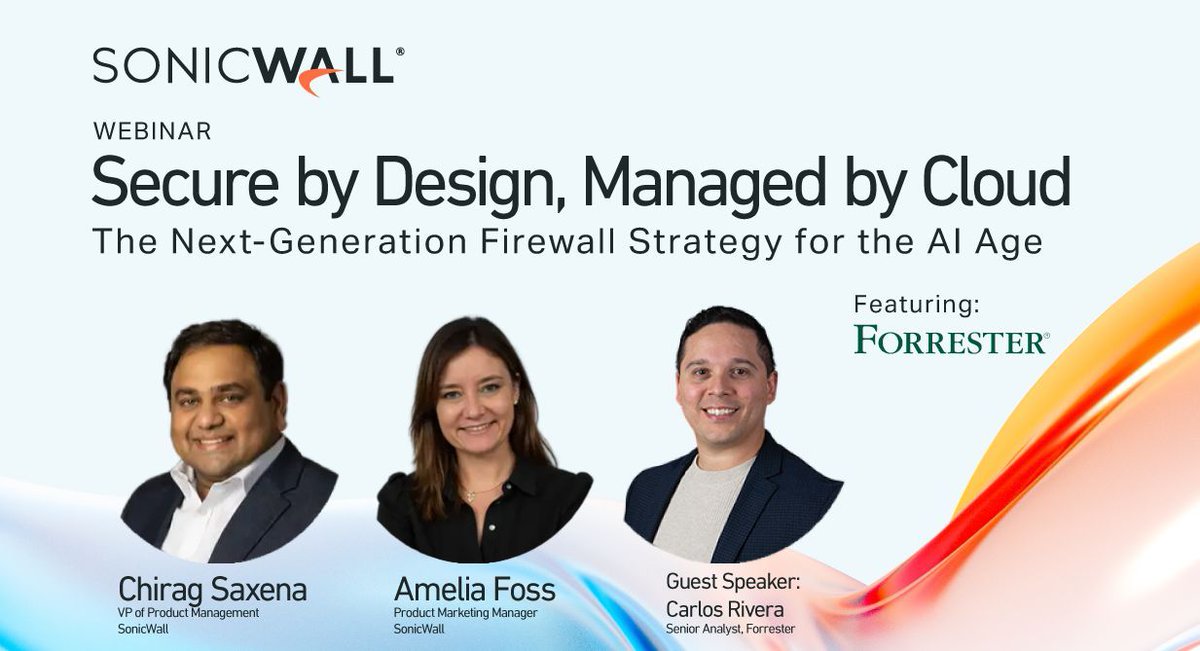 SONICWALL®

WEBINAR

Secure by Design, Managed by Cloud

The Next-Generation Firewall Strategy for the AI Age

Featuring:

FORRESTER®

Chirag Saxena
VP of Product Management
SonicWall

Amelia Foss
Product Marketing Manager
SonicWall

Guest Speaker:
Carlos Rivera
Senior Analyst, Forrester